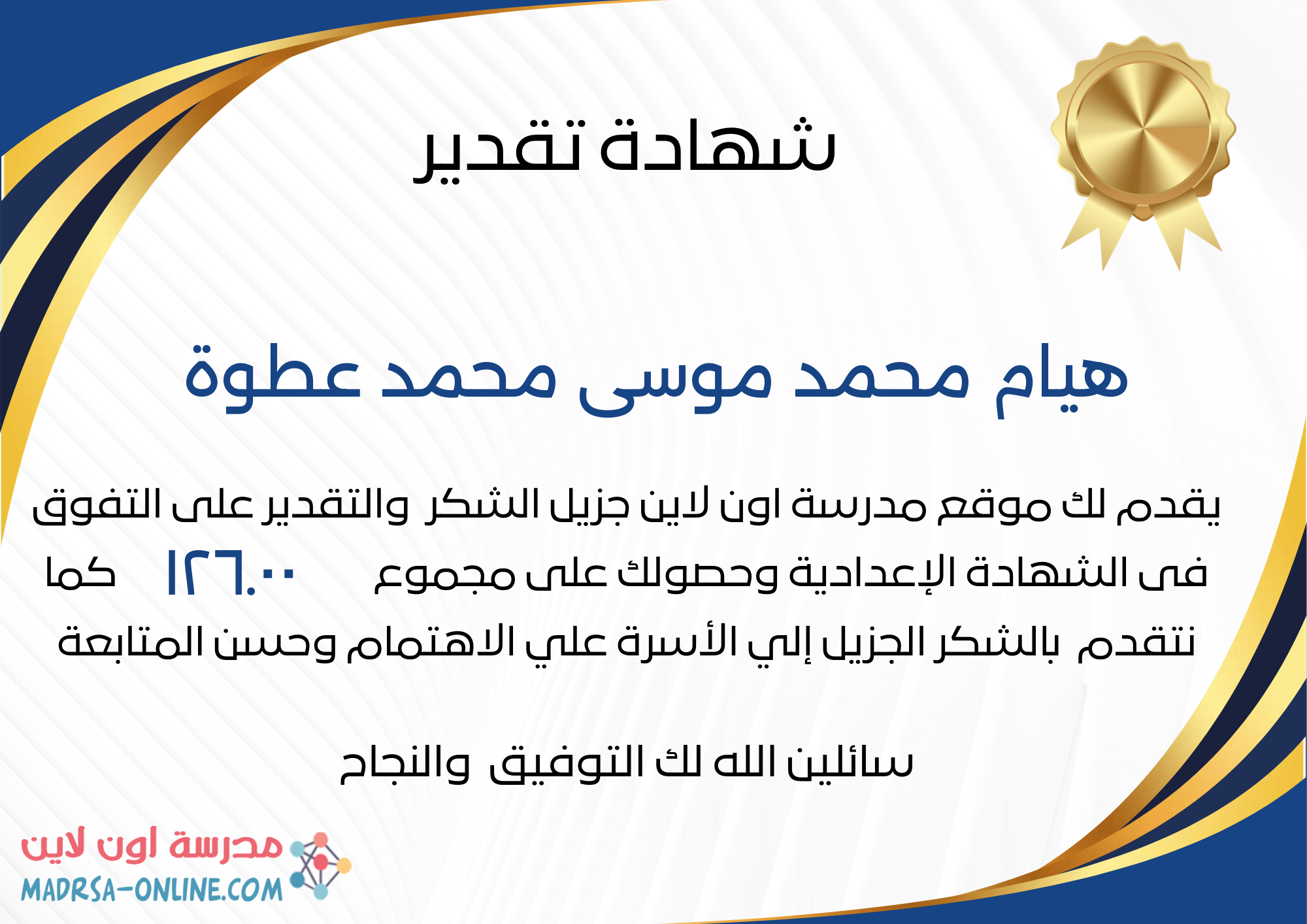 شهادة تقدير

هيام محمد موسى محمد عطوة

يقدم لك موقع مدرسة اون لاين جزيل الشكر والتقدير على التفوق فى الشهادة الإعدادية وحصولك على مجموع ١٢٦.٠٠ كما نتقدم بالشكر الجزيل إلي الأسرة علي الاهتمام وحسن المتابعة

سائلين الله لك التوفيق والنجاح

مدرسة اون لاين
MADRSA-ONLINE.COM